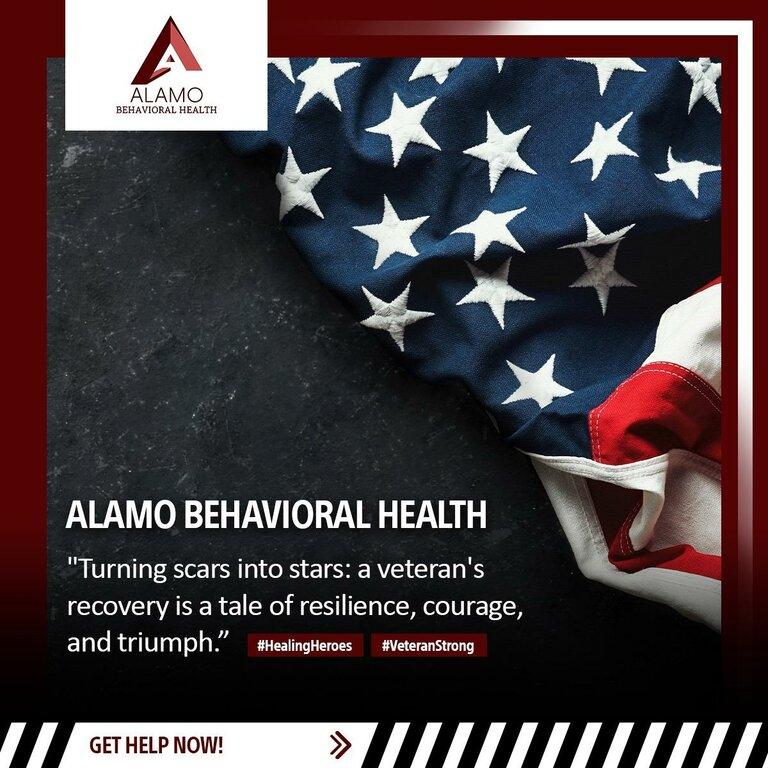 ALAMO
BEHAVIORAL HEALTH

ALAMO BEHAVIORAL HEALTH

"Turning scars into stars: a veteran's recovery is a tale of resilience, courage, and triumph.” #HealingHeroes #VeteranStrong

GET HELP NOW!